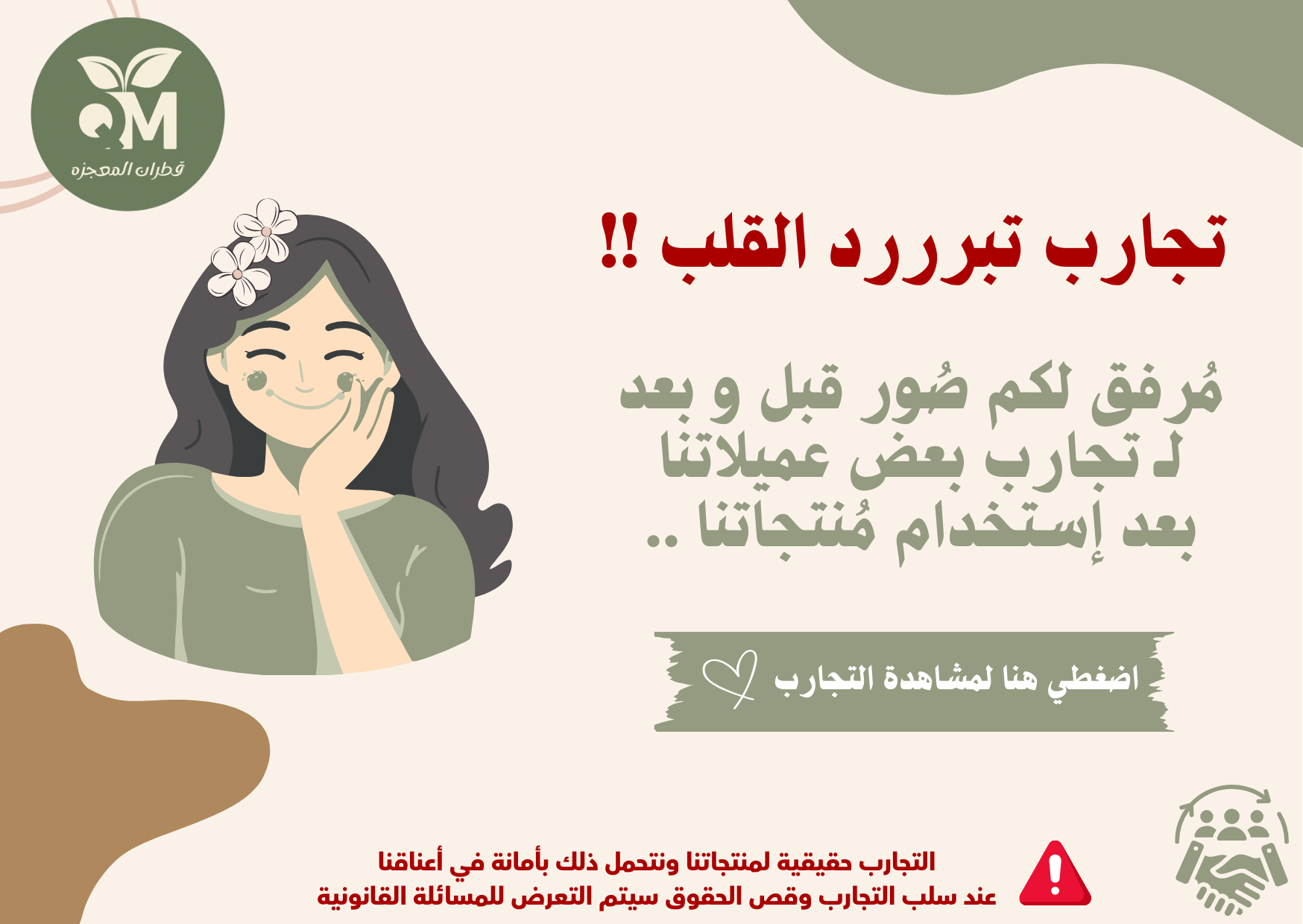 QM
قطران المعجزه

تجارب تبرررد القلب !!

مُرفق لكم صُور قبل و بعد لـ تجارب بعض عميلاتنا بعد إستخدام مُنتجاتنا ..

اضغطي هنا لمشاهدة التجارب

التجارب حقيقية لمنتجاتنا ونتحمل ذلك بأمانة في أعناقنا
عند سلب التجارب وقص الحقوق سيتم التعرض للمسائلة القانونية